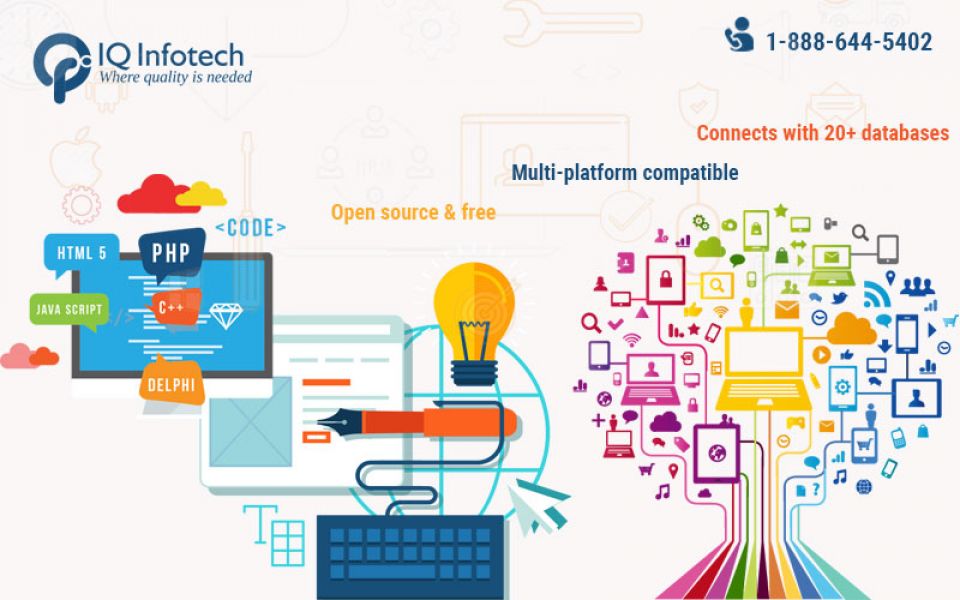 IQ Infotech
Where quality is needed

1-888-644-5402

Connects with 20+ databases

Multi-platform compatible

Open source & free

<CODE>

HTML 5

PHP

JAVA SCRIPT

C++

DELPHI